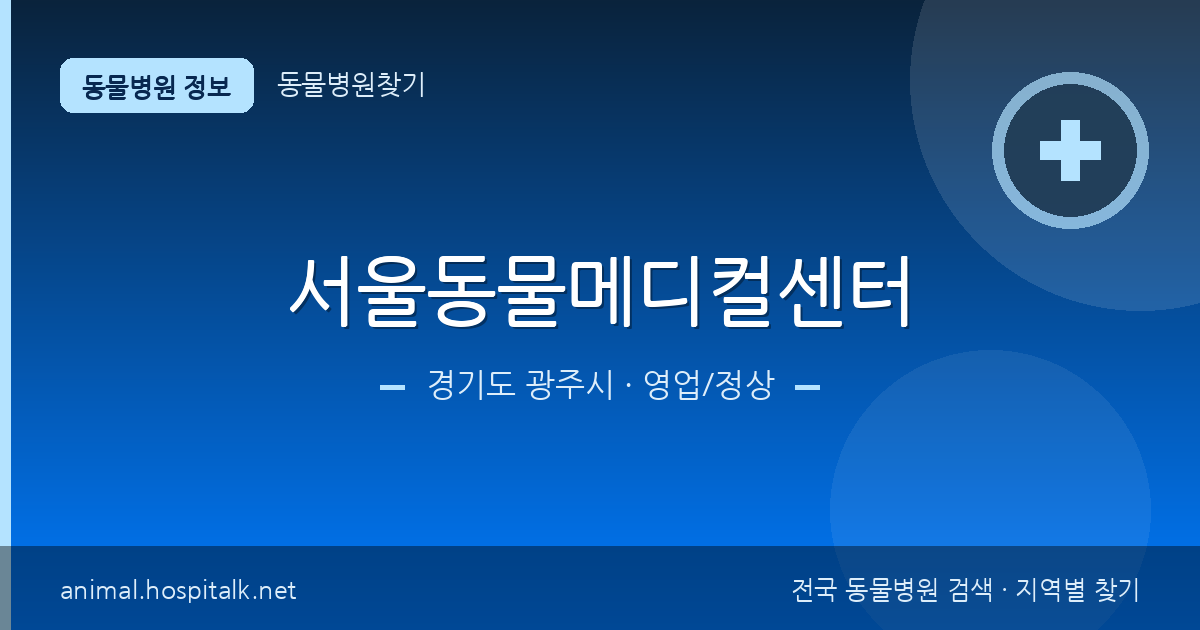 동물병원 정보

동물병원찾기

서울동물메디컬센터

경기도 광주시 · 영업/정상

animal.hospitalk.net

전국 동물병원 검색 · 지역별 찾기